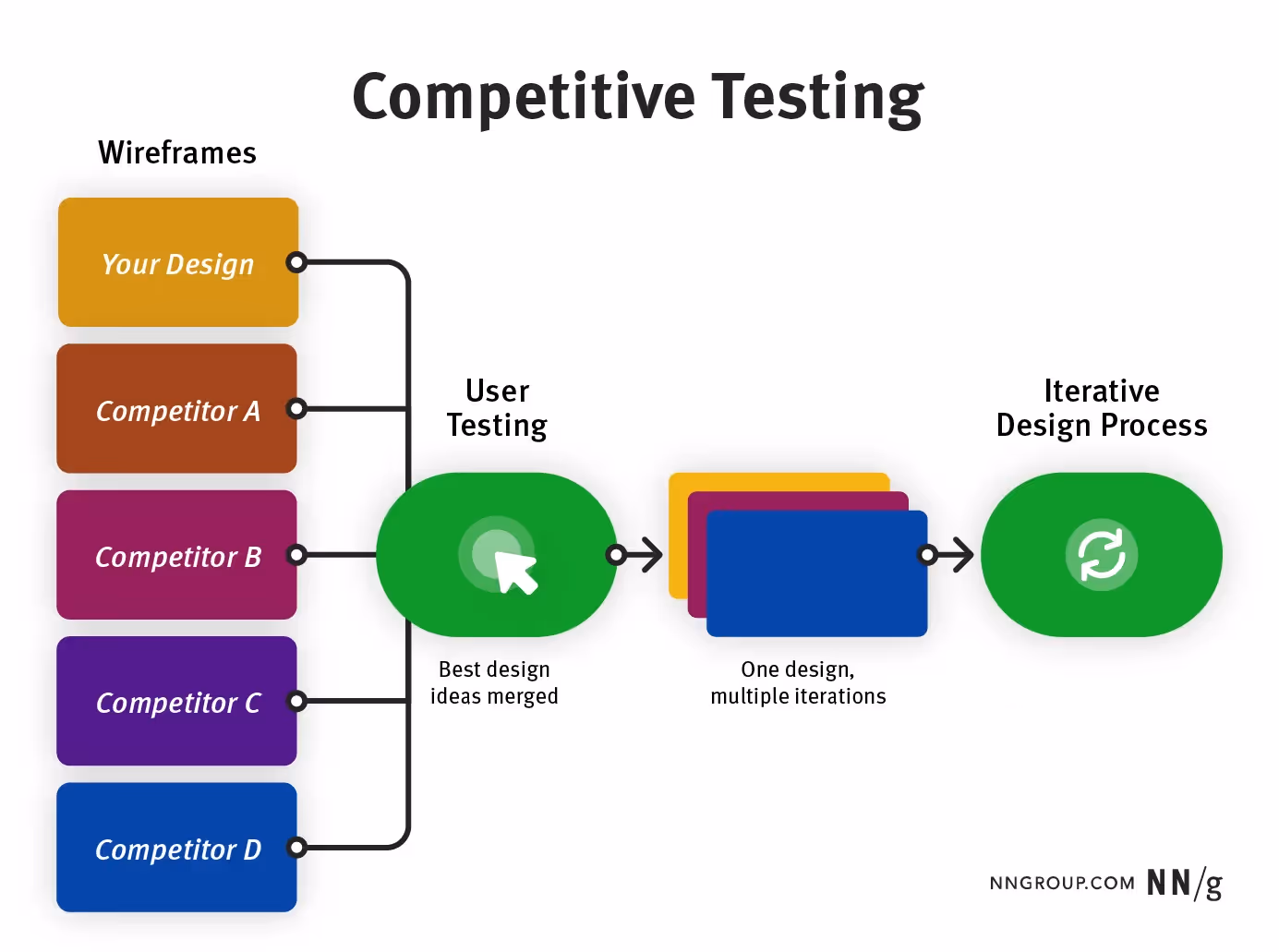 Competitive Testing

Wireframes

Your Design

Competitor A

Competitor B

Competitor C

Competitor D

User Testing

Best design ideas merged

One design, multiple iterations

Iterative Design Process

NNGROUP.COM NN/g